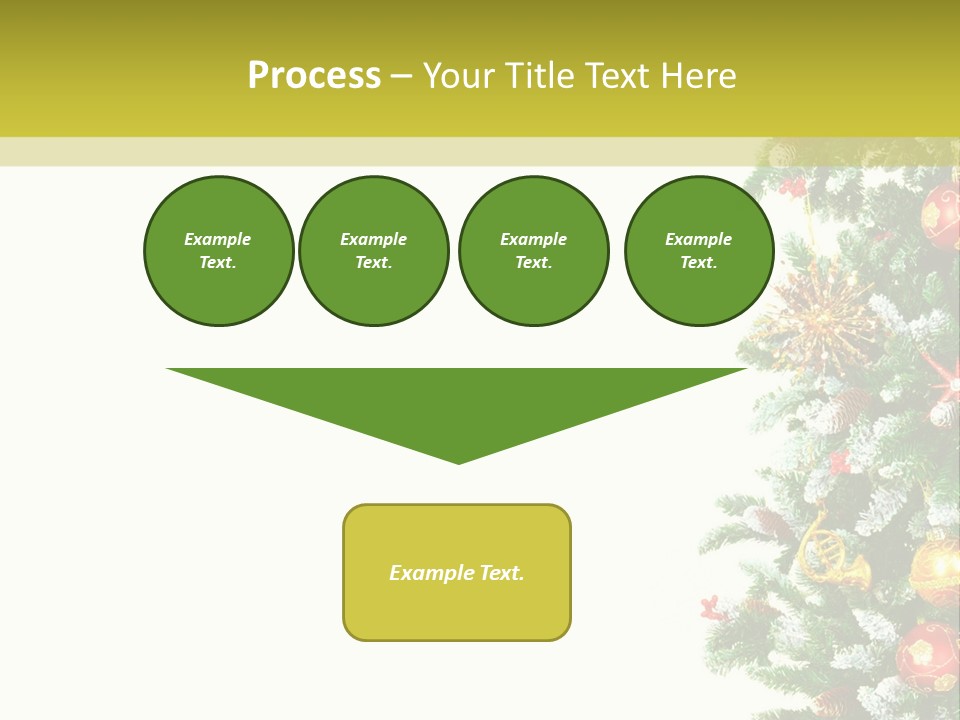 Process – Your Title Text Here

Example Text.

Example Text.

Example Text.

Example Text.

Example Text.